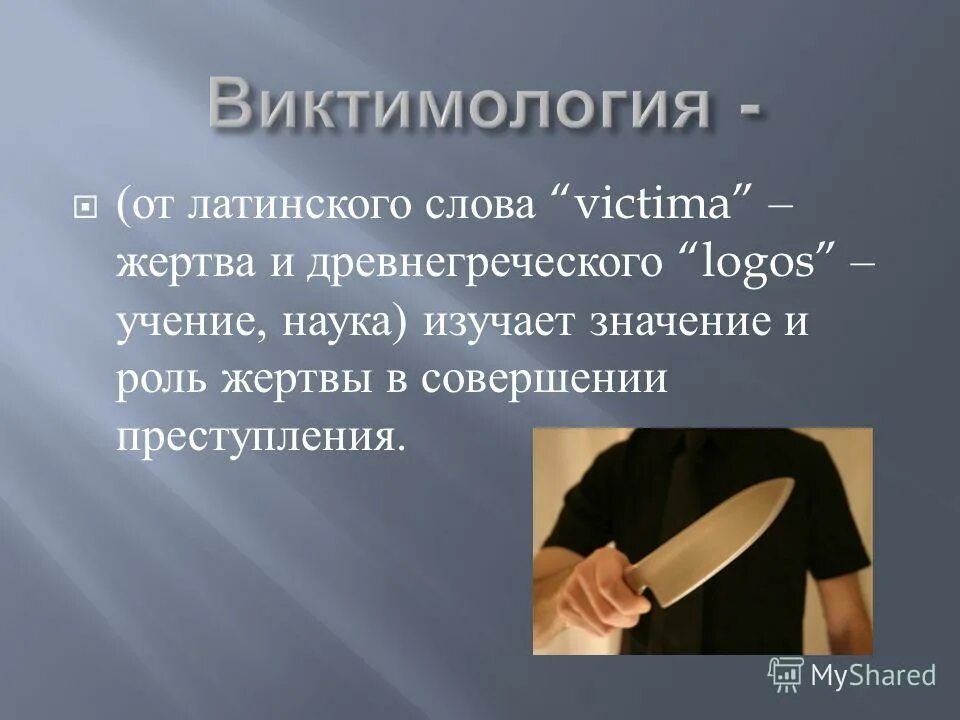 Виктимология -

(от латинского слова “victima” – жертва и древнегреческого “logos” – учение, наука) изучает значение и роль жертвы в совершении преступления.

MyShared